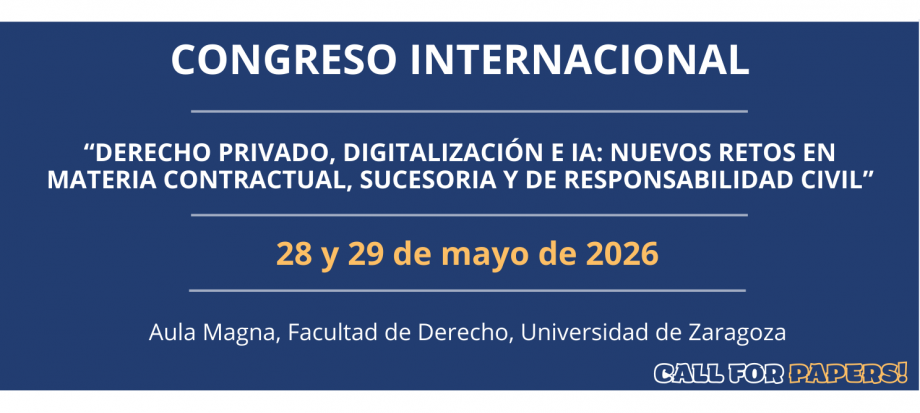 CONGRESO INTERNACIONAL

“DERECHO PRIVADO, DIGITALIZACIÓN E IA: NUEVOS RETOS EN MATERIA CONTRACTUAL, SUCESORIA Y DE RESPONSABILIDAD CIVIL”

28 y 29 de mayo de 2026

Aula Magna, Facultad de Derecho, Universidad de Zaragoza

CALL FOR PAPERS!